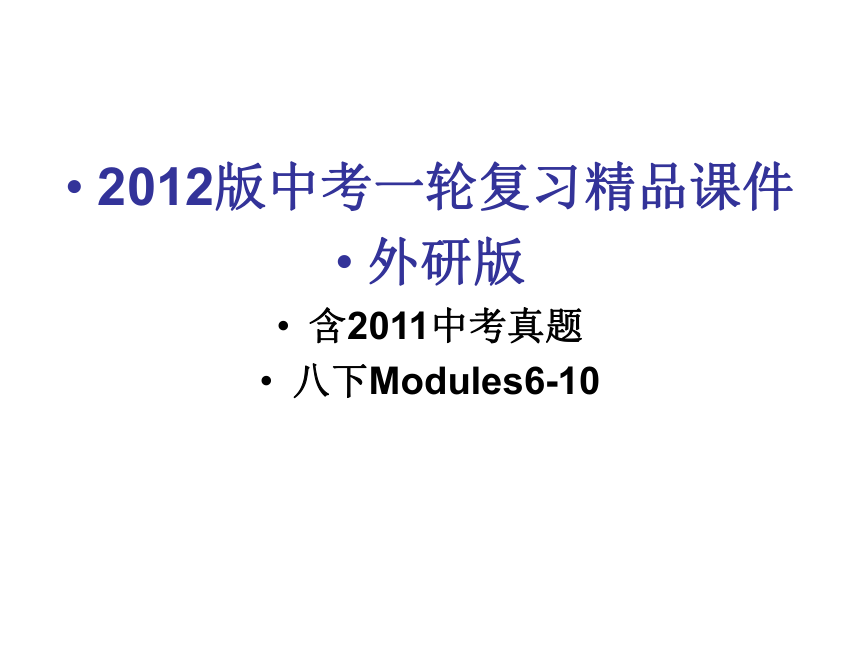 • 2012版中考一轮复习精品课件
• 外研版
• 含2011中考真题
• 八下Modules6-10